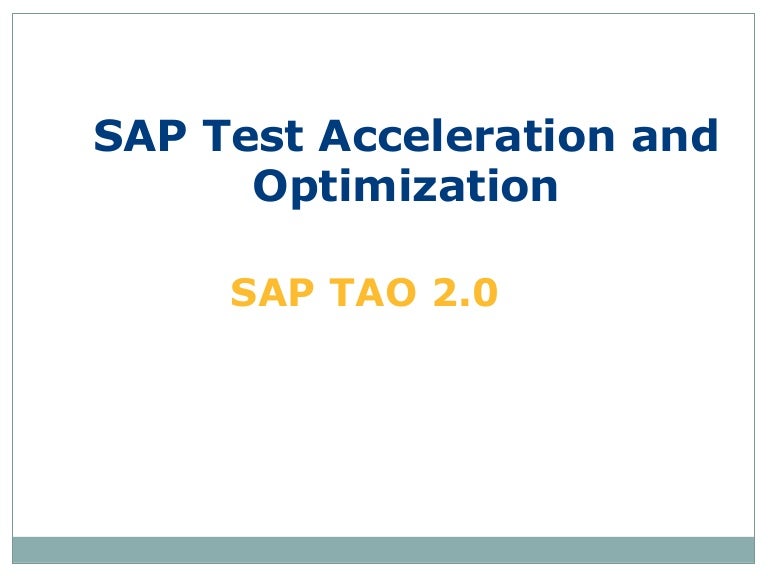 SAP Test Acceleration and Optimization

SAP TAO 2.0